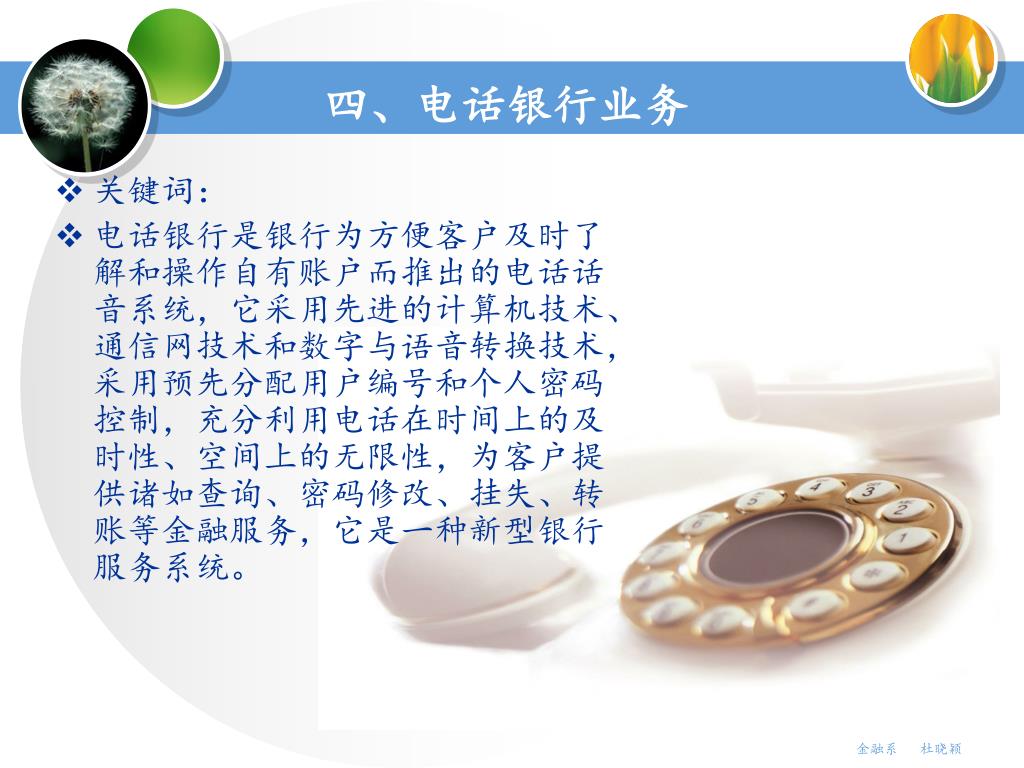 四、电话银行业务

❖ 关键词：

❖ 电话银行是银行为方便客户及时了解和操作自有账户而推出的电话话音系统，它采用先进的计算机技术、通信网技术和数字与语音转换技术，采用预先分配用户编号和个人密码控制，充分利用电话在时间上的及时性、空间上的无限性，为客户提供诸如查询、密码修改、挂失、转账等金融服务，它是一种新型银行服务系统。

4 3 2 1

金融系　杜晓颖